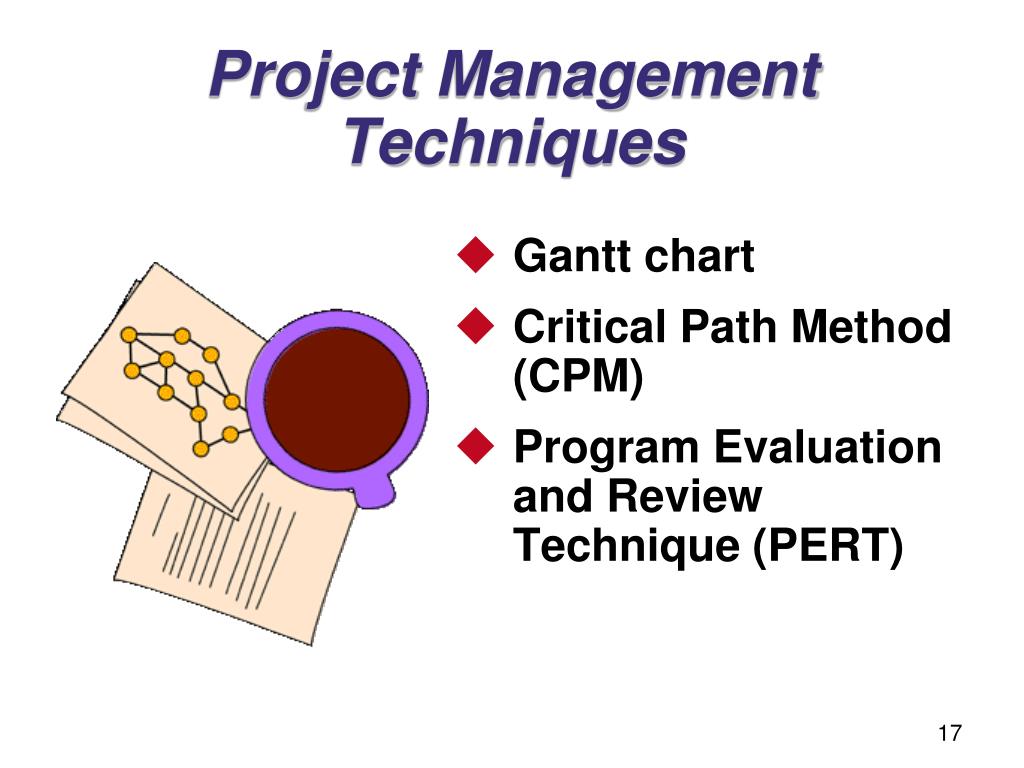 Project Management Techniques

◆ Gantt chart
◆ Critical Path Method (CPM)
◆ Program Evaluation and Review Technique (PERT)

17